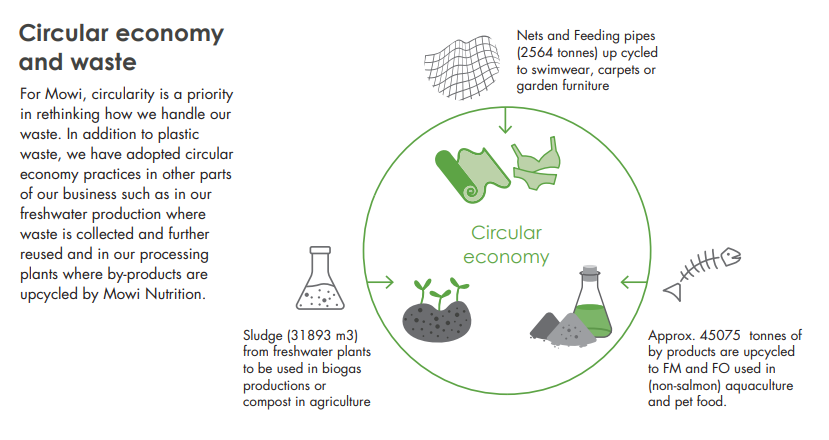 Circular economy and waste

For Mowi, circularity is a priority in rethinking how we handle our waste. In addition to plastic waste, we have adopted circular economy practices in other parts of our business such as in our freshwater production where waste is collected and further reused and in our processing plants where by-products are upcycled by Mowi Nutrition.

Nets and Feeding pipes (2564 tonnes) up cycled to swimwear, carpets or garden furniture

Circular economy

Sludge (31893 m3) from freshwater plants to be used in biogas productions or compost in agriculture

Approx. 45075 tonnes of by products are upcycled to FM and FO used in (non-salmon) aquaculture and pet food.